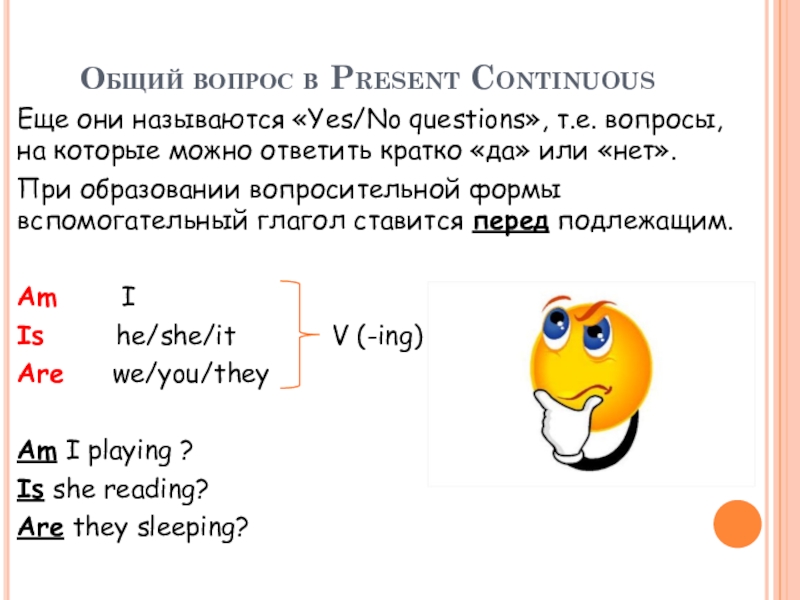 Общий вопрос в Present Continuous

Еще они называются «Yes/No questions», т.е. вопросы, на которые можно ответить кратко «да» или «нет».

При образовании вопросительной формы вспомогательный глагол ставится перед подлежащим.

Am I
Is he/she/it
Are we/you/they

V (-ing)

Am I playing ?
Is she reading?
Are they sleeping?